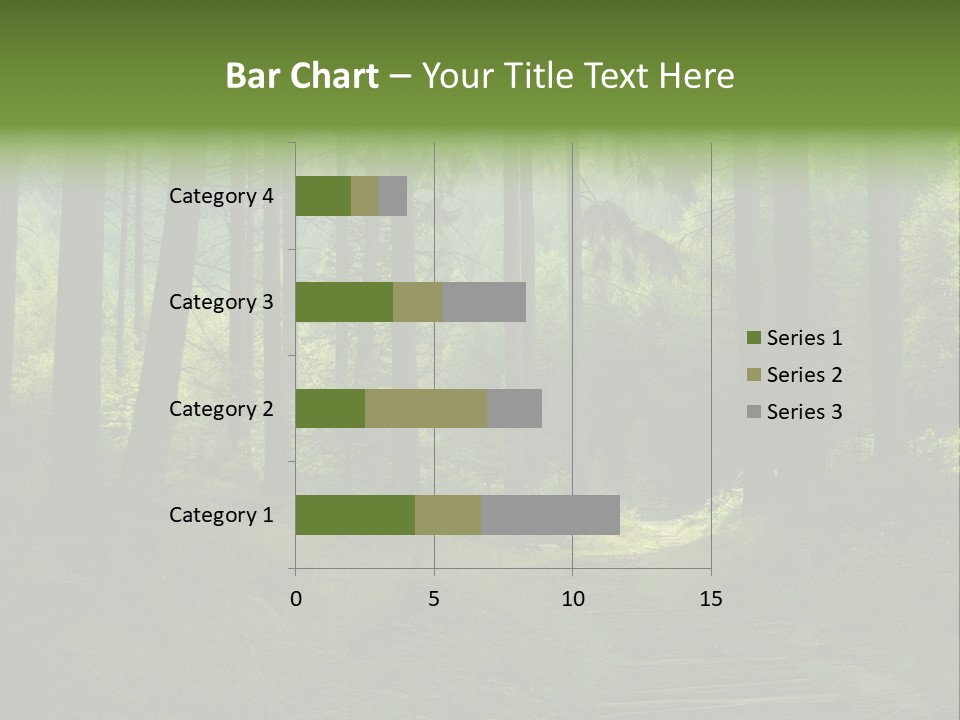 Bar Chart – Your Title Text Here

Category 4
Category 3
Category 2
Category 1

0
5
10
15

Series 1
Series 2
Series 3